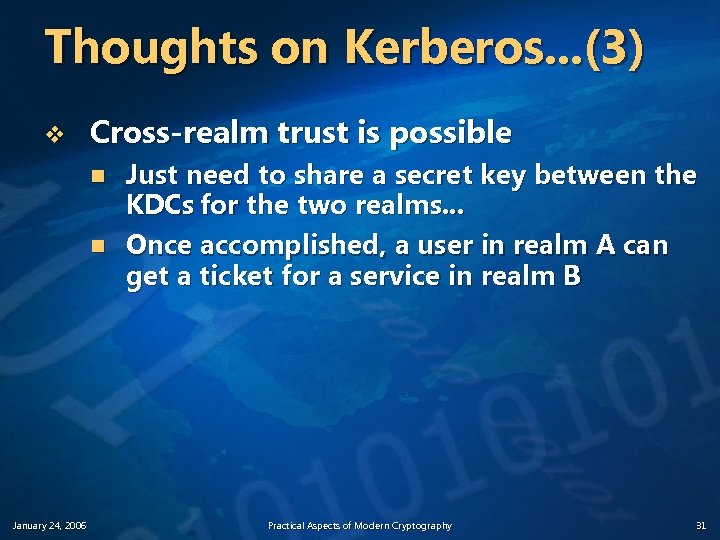 Thoughts on Kerberos…(3)

Cross-realm trust is possible

Just need to share a secret key between the KDCs for the two realms…

Once accomplished, a user in realm A can get a ticket for a service in realm B

January 24, 2006

Practical Aspects of Modern Cryptography

31